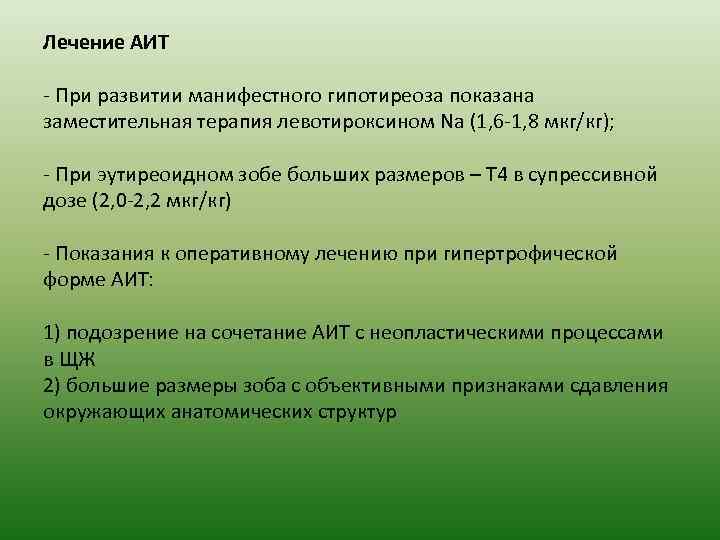 Лечение АИТ

- При развитии манифестного гипотиреоза показана заместительная терапия левотироксином Na (1,6-1,8 мкг/кг);

- При эутиреоидном зобе больших размеров – Т4 в супрессивной дозе (2,0-2,2 мкг/кг)

- Показания к оперативному лечению при гипертрофической форме АИТ:

1) подозрение на сочетание АИТ с неопластическими процессами в ЩЖ
2) большие размеры зоба с объективными признаками сдавления окружающих анатомических структур